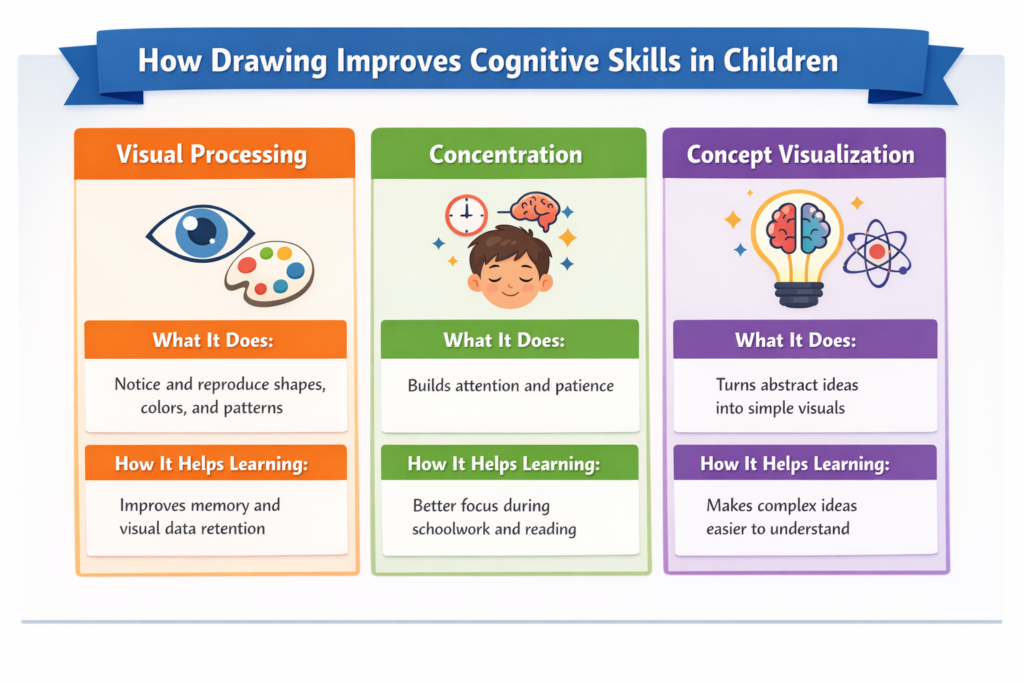 How Drawing Improves Cognitive Skills in Children

Visual Processing

What It Does:

Notice and reproduce shapes, colors, and patterns

How It Helps Learning:

Improves memory and visual data retention

Concentration

What It Does:

Builds attention and patience

How It Helps Learning:

Better focus during schoolwork and reading

Concept Visualization

What It Does:

Turns abstract ideas into simple visuals

How It Helps Learning:

Makes complex ideas easier to understand